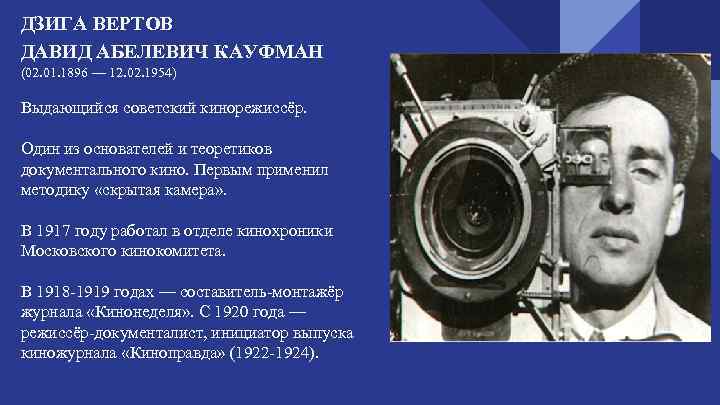 ДЗИГА ВЕРТОВ
ДАВИД АБЕЛЕВИЧ КАУФМАН
(02.01.1896 — 12.02.1954)

Выдающийся советский кинорежиссёр.

Один из основателей и теоретиков документального кино. Первым применил методику «скрытая камера».

В 1917 году работал в отделе кинохроники Московского кинокомитета.

В 1918-1919 годах — составитель-монтажёр журнала «Кинонеделя». С 1920 года — режиссёр-документалист, инициатор выпуска киножурнала «Киноправда» (1922-1924).